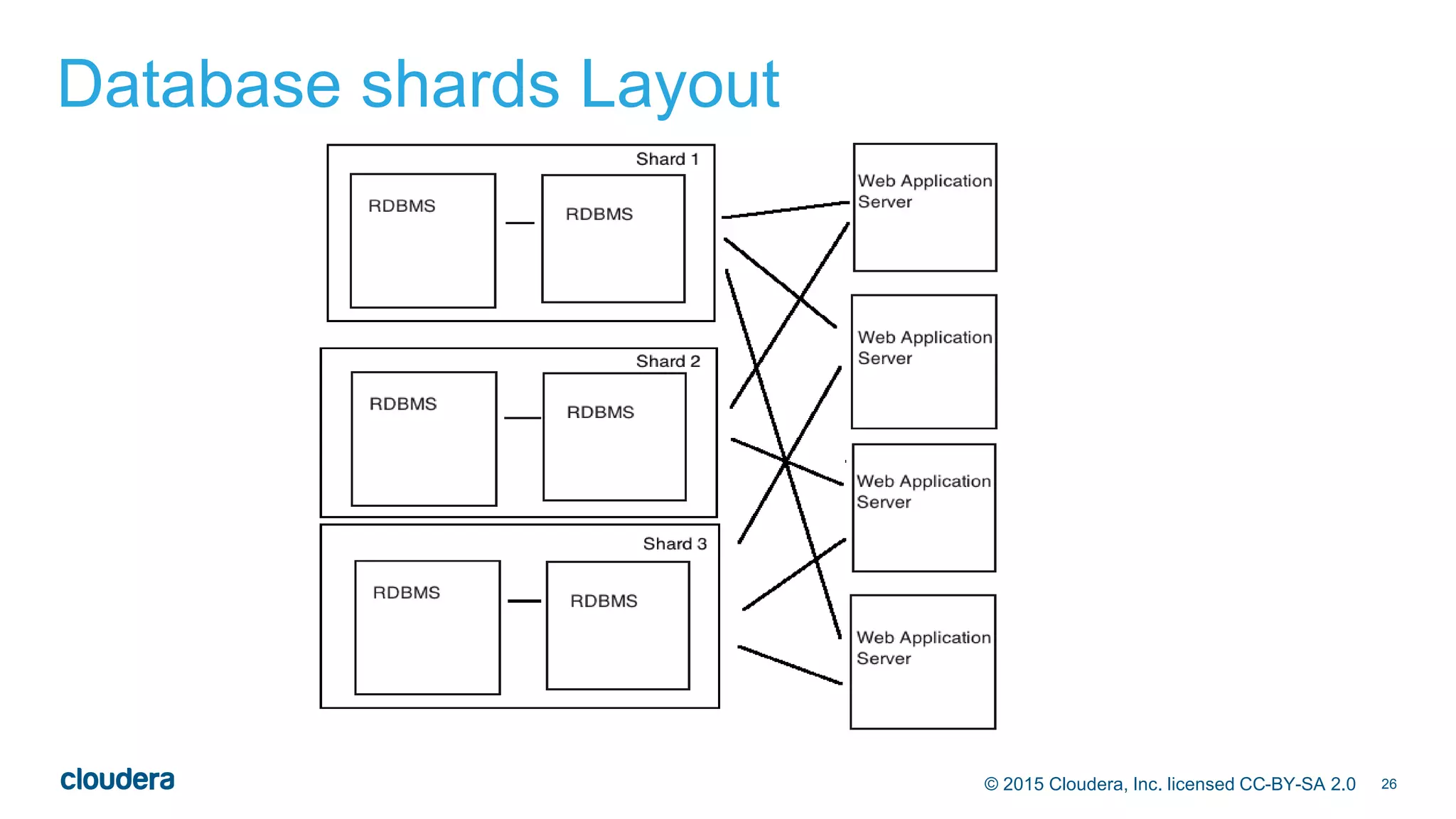 Database shards Layout

Shard 1

RDBMS

RDBMS

Shard 2

RDBMS

RDBMS

Shard 3

RDBMS

RDBMS

Web Application Server

Web Application Server

Web Application Server

Web Application Server

cloudera

© 2015 Cloudera, Inc. licensed CC-BY-SA 2.0

26